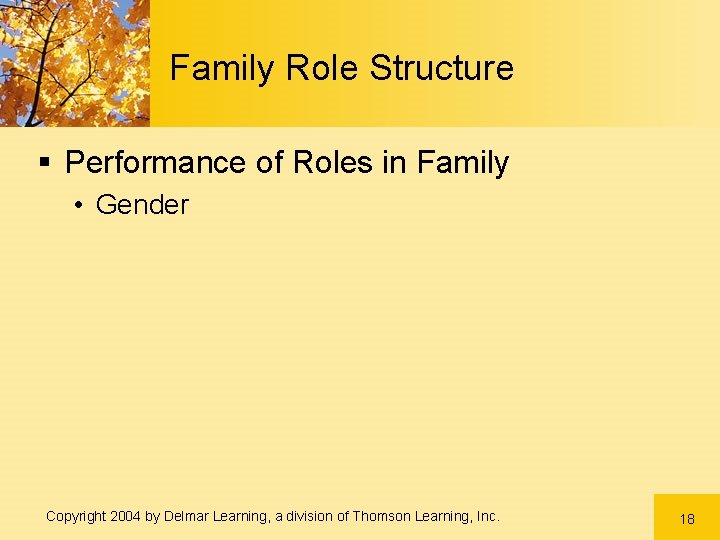 Family Role Structure

▪ Performance of Roles in Family
  • Gender

Copyright 2004 by Delmar Learning, a division of Thomson Learning, Inc.

18